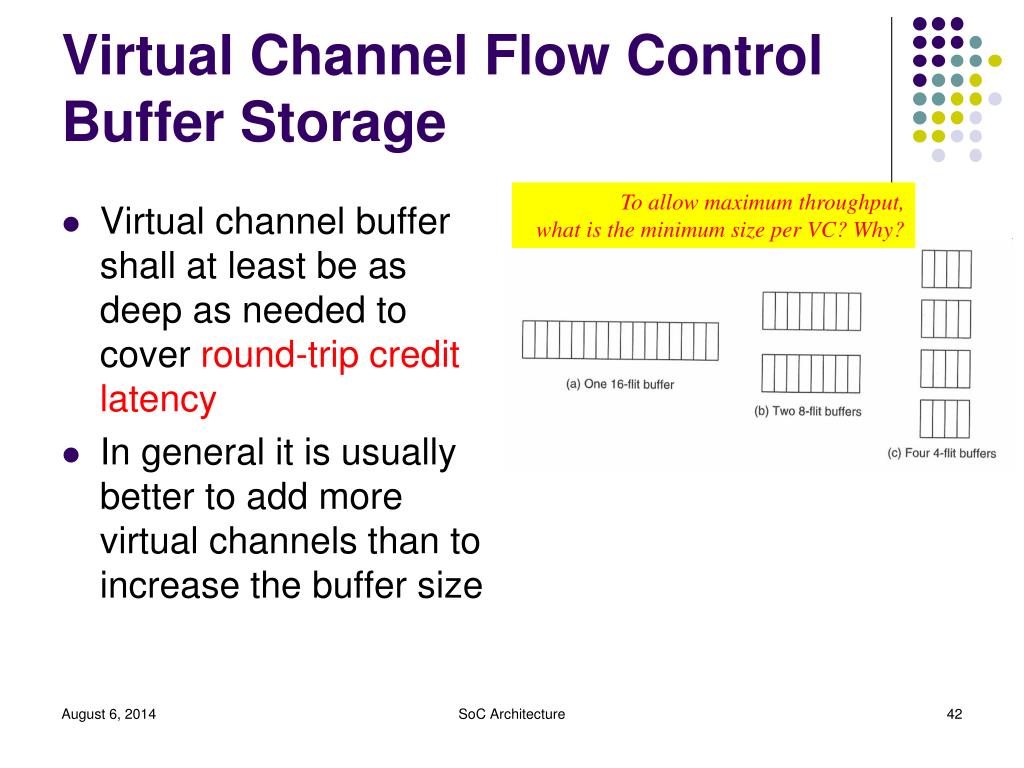 Virtual Channel Flow Control Buffer Storage

- Virtual channel buffer shall at least be as deep as needed to cover round-trip credit latency
- In general it is usually better to add more virtual channels than to increase the buffer size

To allow maximum throughput, what is the minimum size per VC? Why?

(a) One 16-flit buffer

(b) Two 8-flit buffers

(c) Four 4-flit buffers

August 6, 2014

SoC Architecture

42